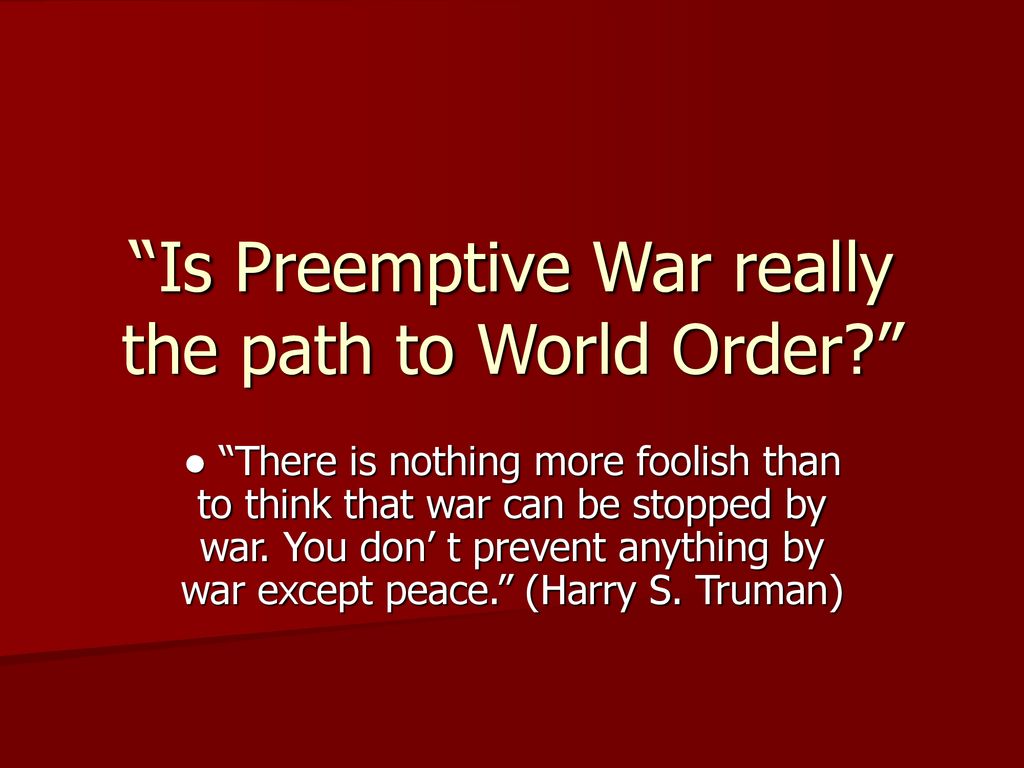 “Is Preemptive War really the path to World Order?”

● “There is nothing more foolish than to think that war can be stopped by war. You don’ t prevent anything by war except peace.” (Harry S. Truman)